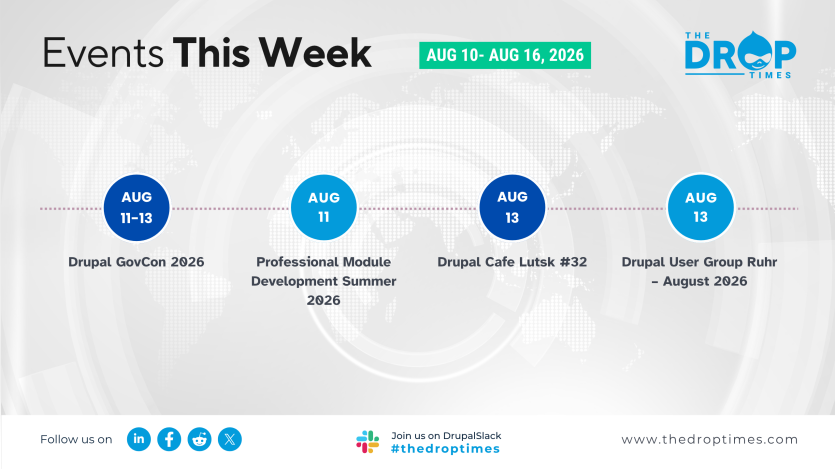 Events This Week

AUG 10- AUG 16, 2026

THE DROP TIMES

AUG 11-13
Drupal GovCon 2026

AUG 11
Professional Module Development Summer 2026

AUG 13
Drupal Cafe Lutsk #32

AUG 13
Drupal User Group Ruhr – August 2026

Follow us on

Join us on DrupalSlack
#thedroptimes

www.thedroptimes.com